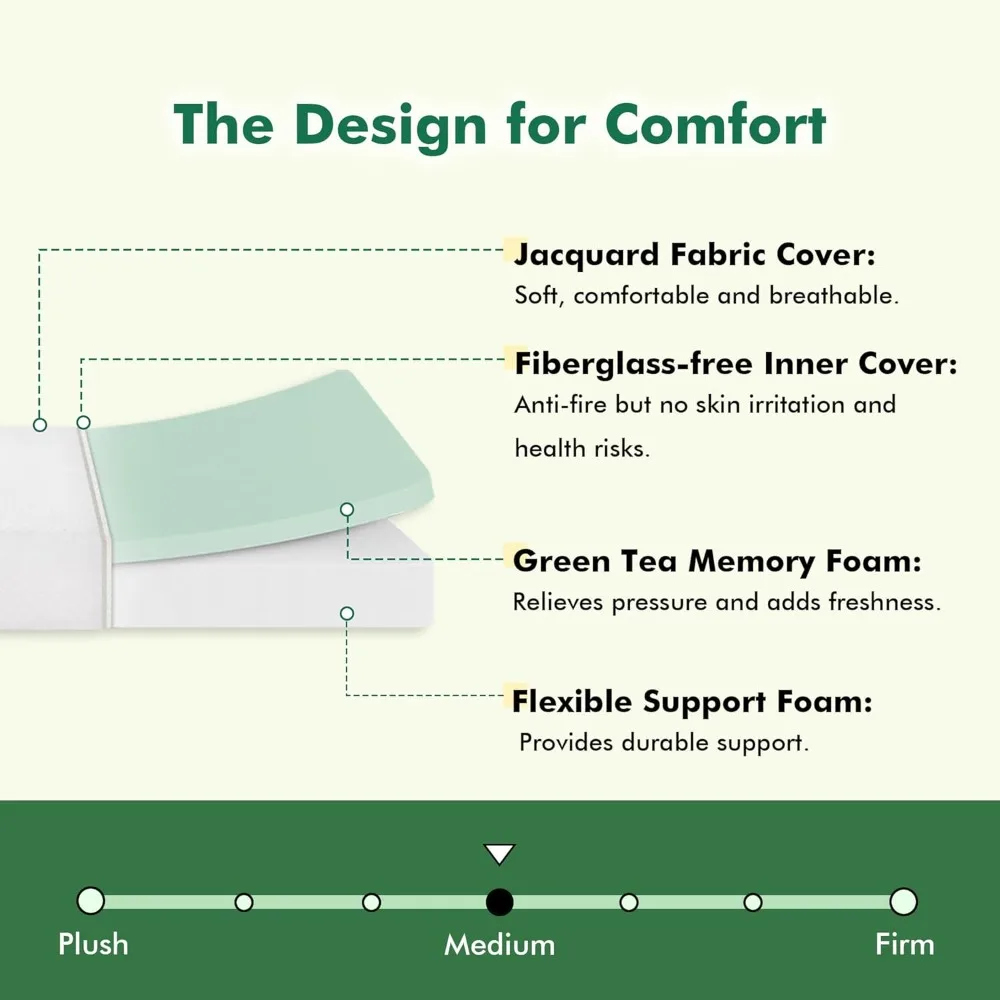 The Design for Comfort

Jacquard Fabric Cover:
Soft, comfortable and breathable.

Fiberglass-free Inner Cover:
Anti-fire but no skin irritation and health risks.

Green Tea Memory Foam:
Relieves pressure and adds freshness.

Flexible Support Foam:
Provides durable support.

Plush
Medium
Firm